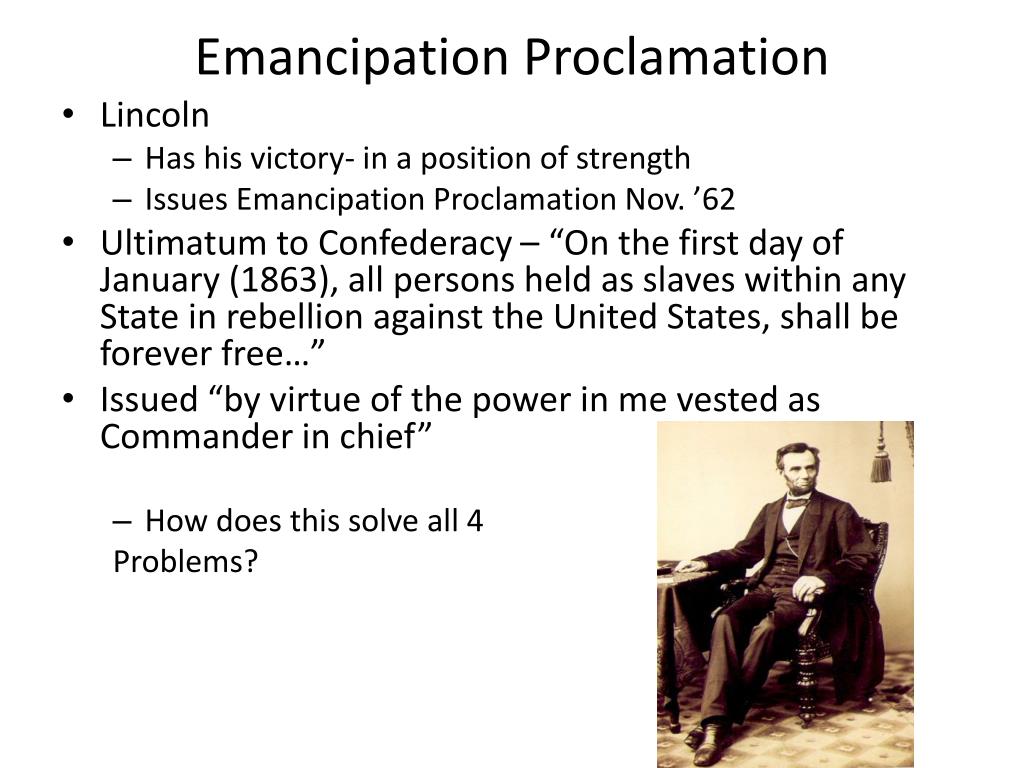 Emancipation Proclamation

• Lincoln
  – Has his victory- in a position of strength
  – Issues Emancipation Proclamation Nov. ’62
• Ultimatum to Confederacy – “On the first day of January (1863), all persons held as slaves within any State in rebellion against the United States, shall be forever free…”
• Issued “by virtue of the power in me vested as Commander in chief”
  – How does this solve all 4 Problems?